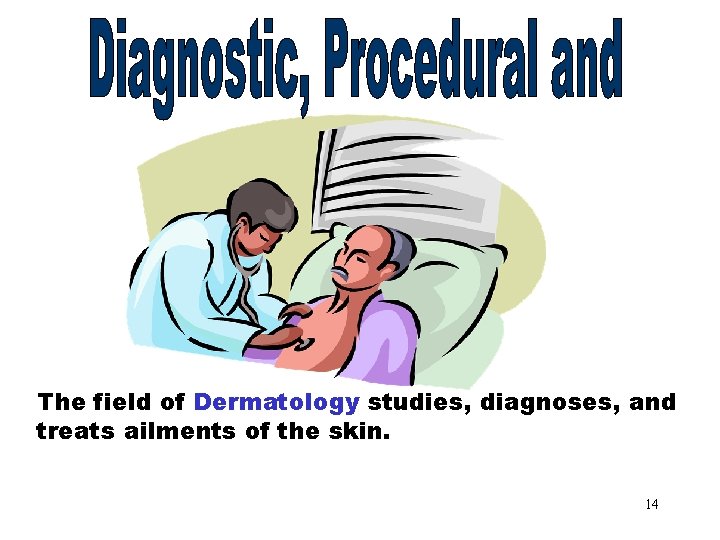 Diagnostic, Procedural and

The field of Dermatology studies, diagnoses, and treats ailments of the skin.

14